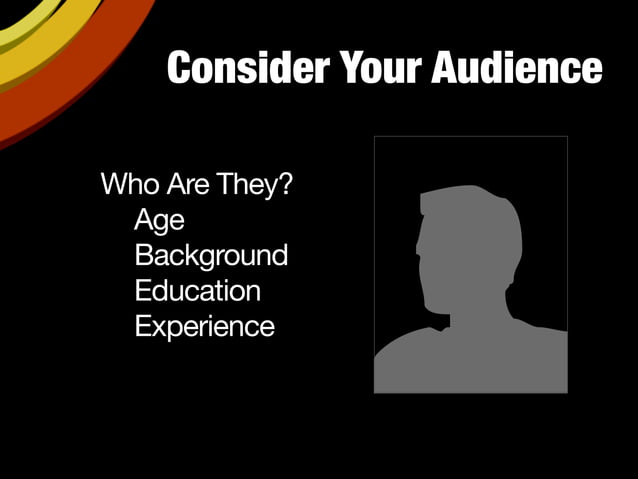 Consider Your Audience

Who Are They?
Age
Background
Education
Experience